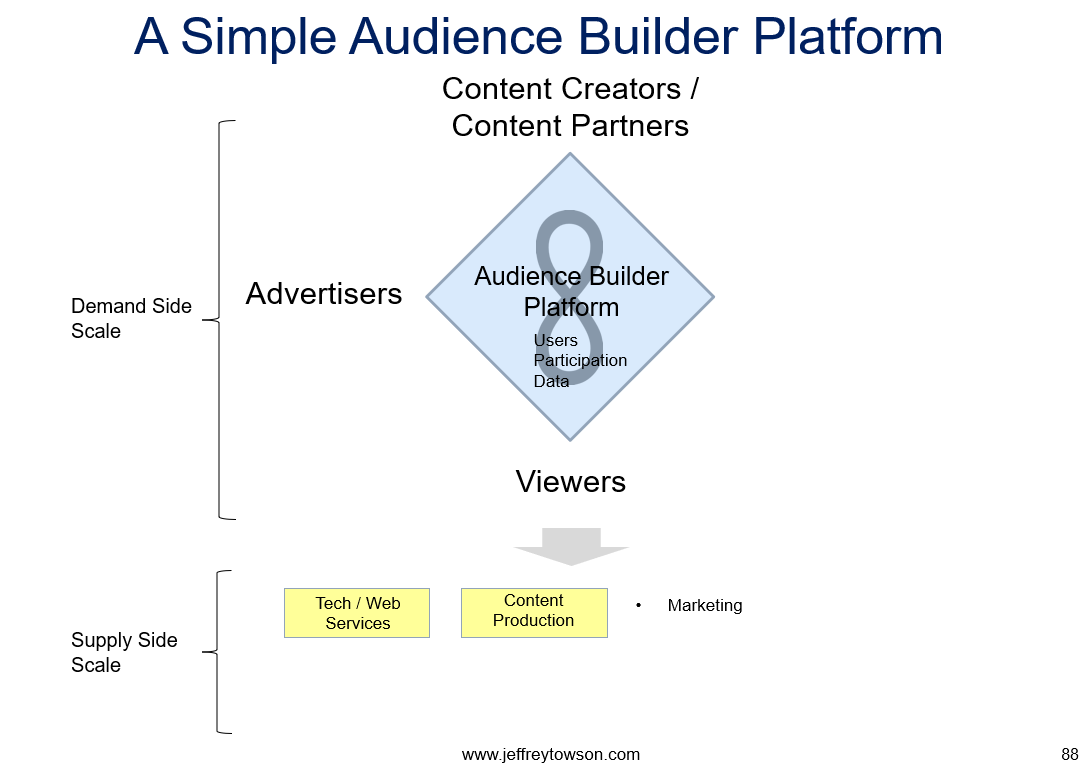 A Simple Audience Builder Platform

Content Creators / Content Partners

Demand Side Scale

Advertisers

Audience Builder Platform

Users
Participation
Data

Viewers

Supply Side Scale

Tech / Web Services

Content Production

• Marketing

www.jeffreytowson.com

88